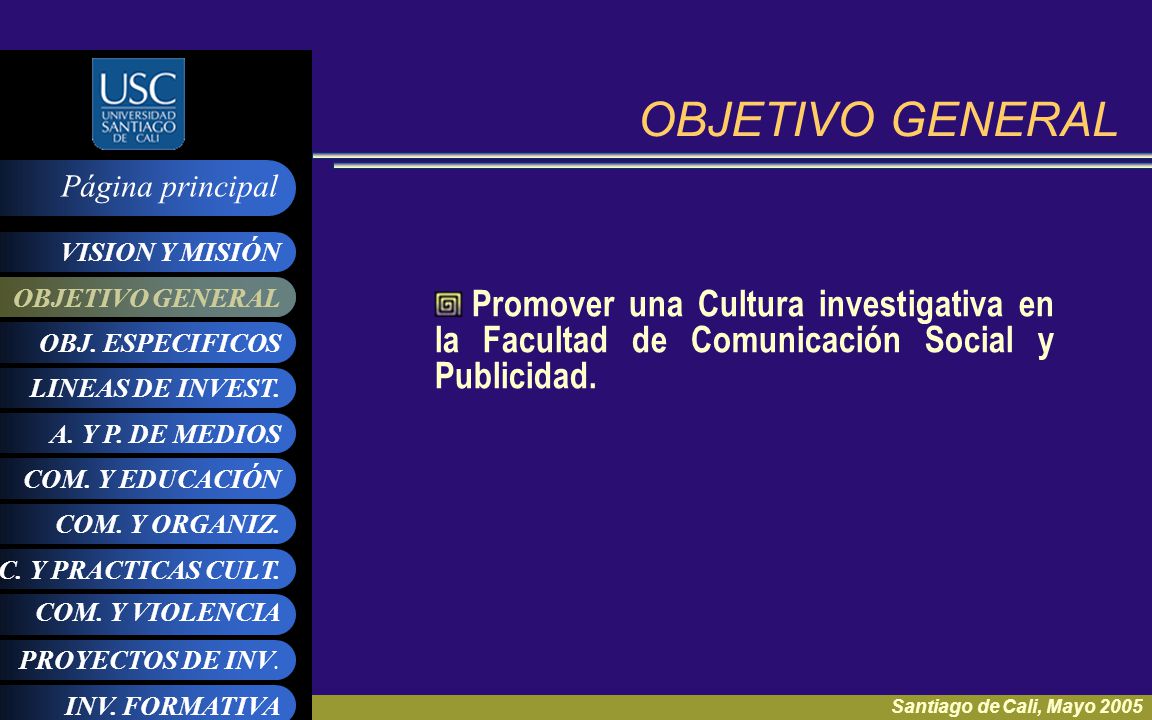 USC
UNIVERSIDAD SANTIAGO DE CALI

Página principal

VISION Y MISIÓN

OBJETIVO GENERAL

OBJ. ESPECIFICOS

LINEAS DE INVEST.

A. Y P. DE MEDIOS

COM. Y EDUCACIÓN

COM. Y ORGANIZ.

C. Y PRACTICAS CULT.

COM. Y VIOLENCIA

PROYECTOS DE INV.

INV. FORMATIVA

OBJETIVO GENERAL

Promover una Cultura investigativa en la Facultad de Comunicación Social y Publicidad.

Santiago de Cali, Mayo 2005